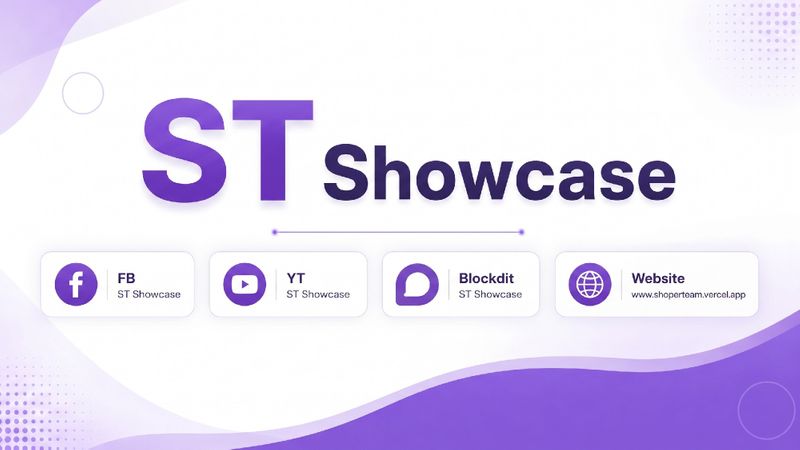 ST Showcase

FB
ST Showcase

YT
ST Showcase

Blockdit
ST Showcase

Website
www.shoperteam.vercel.app